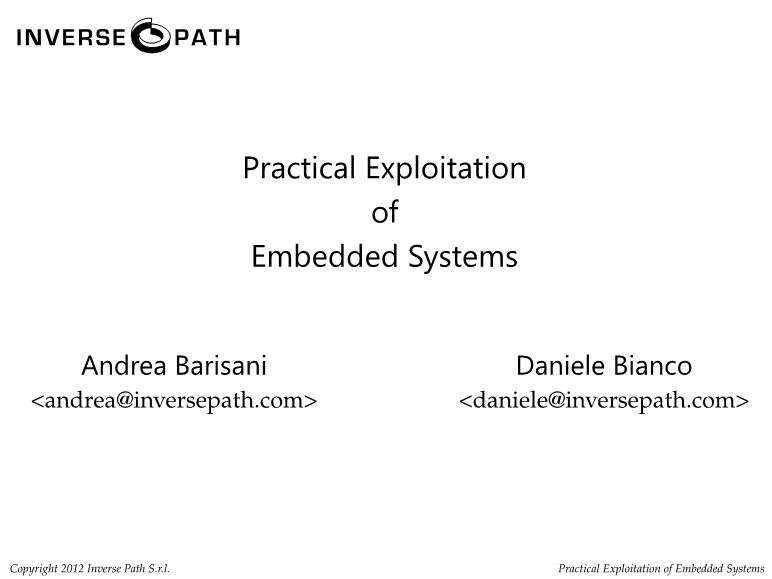 INVERSE PATH

Practical Exploitation
of
Embedded Systems

Andrea Barisani
<andrea@inversepath.com>

Daniele Bianco
<daniele@inversepath.com>

Copyright 2012 Inverse Path S.r.l.

Practical Exploitation of Embedded Systems